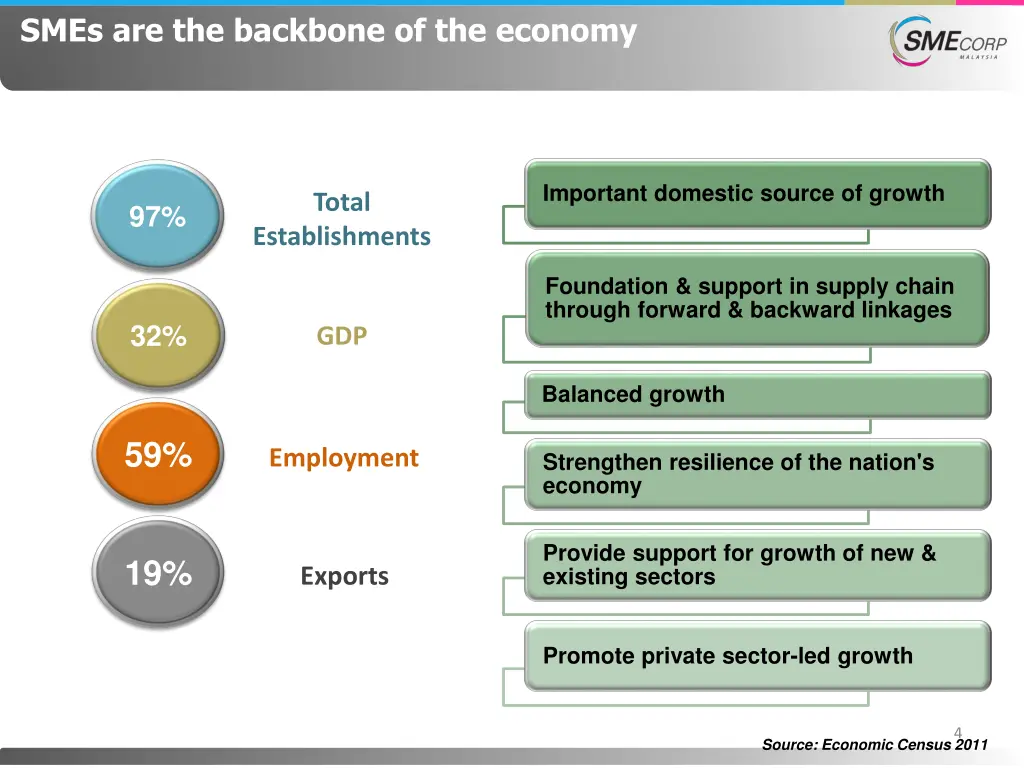 SMEs are the backbone of the economy

SMECORP MALAYSIA

97%

Total Establishments

32%

GDP

59%

Employment

19%

Exports

Important domestic source of growth

Foundation & support in supply chain through forward & backward linkages

Balanced growth

Strengthen resilience of the nation's economy

Provide support for growth of new & existing sectors

Promote private sector-led growth

4

Source: Economic Census 2011